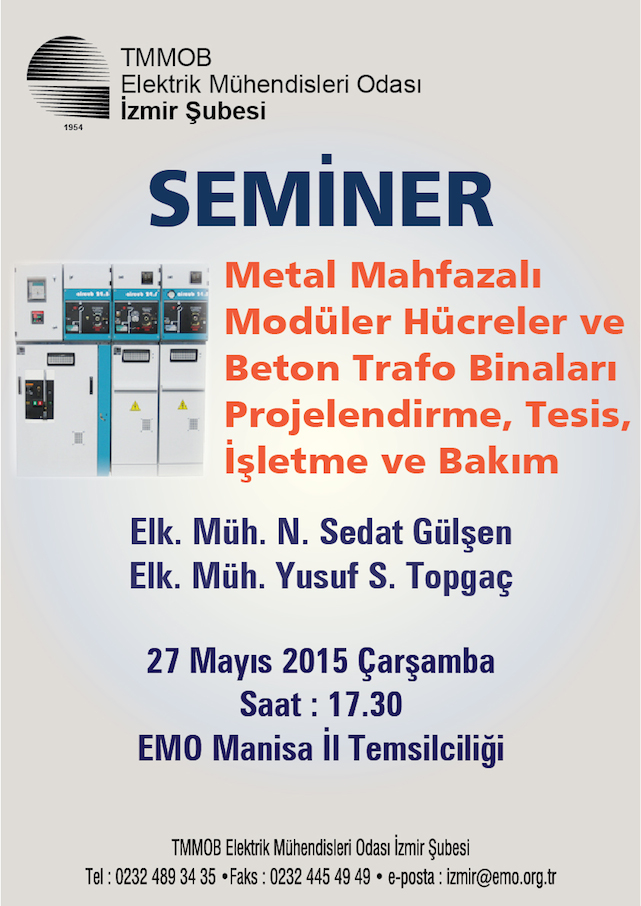 1954
TMMOB
Elektrik Mühendisleri Odası
İzmir Şubesi

SEMİNER

Metal Mahfazalı Modüler Hücreler ve Beton Trafo Binaları Projelendirme, Tesis, İşletme ve Bakım

Elk. Müh. N. Sedat Gülşen
Elk. Müh. Yusuf S. Topgaç

27 Mayıs 2015 Çarşamba
Saat : 17.30
EMO Manisa İl Temsilciliği

TMMOB Elektrik Mühendisleri Odası İzmir Şubesi
Tel : 0232 489 34 35 •Faks : 0232 445 49 49 • e-posta : izmir@emo.org.tr